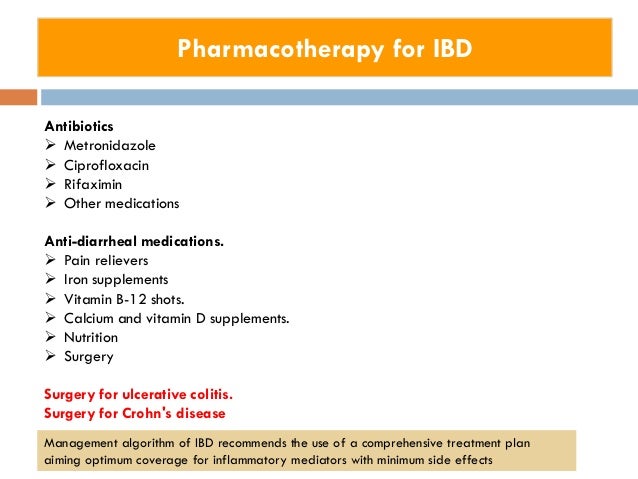 Pharmacotherapy for IBD

Antibiotics
➢ Metronidazole
➢ Ciprofloxacin
➢ Rifaximin
➢ Other medications

Anti-diarrheal medications.
➢ Pain relievers
➢ Iron supplements
➢ Vitamin B-12 shots.
➢ Calcium and vitamin D supplements.
➢ Nutrition
➢ Surgery

Surgery for ulcerative colitis.
Surgery for Crohn's disease

Management algorithm of IBD recommends the use of a comprehensive treatment plan aiming optimum coverage for inflammatory mediators with minimum side effects